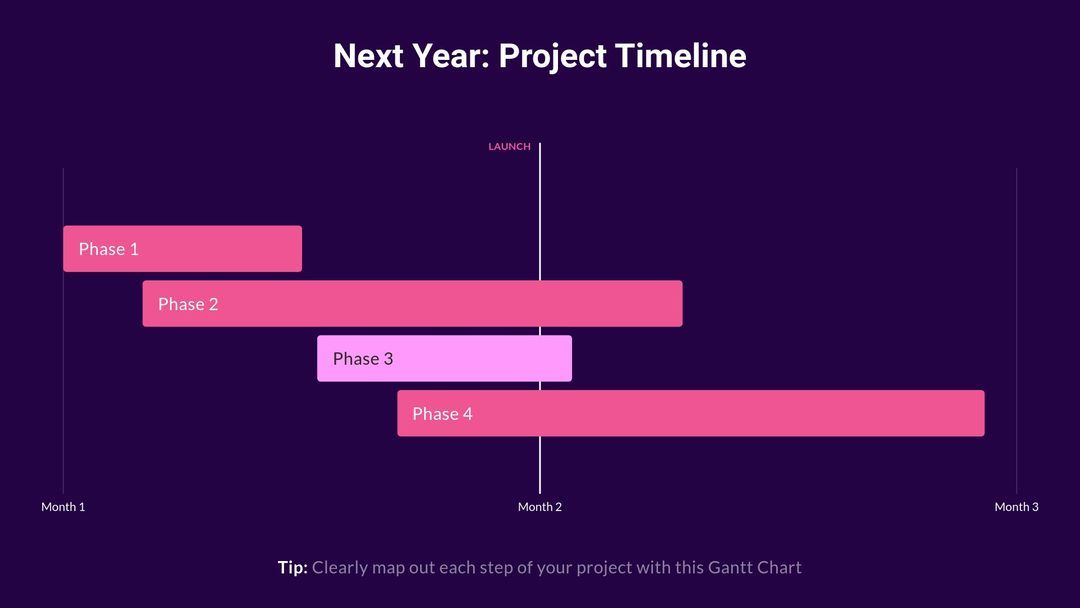 Next Year: Project Timeline

LAUNCH

Phase 1

Phase 2

Phase 3

Phase 4

Month 1

Month 2

Month 3

Tip: Clearly map out each step of your project with this Gantt Chart